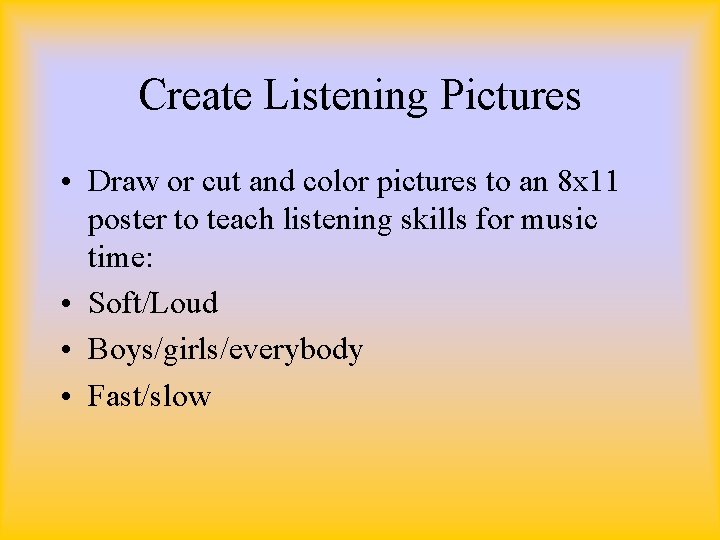 Create Listening Pictures

• Draw or cut and color pictures to an 8x11 poster to teach listening skills for music time:
• Soft/Loud
• Boys/girls/everybody
• Fast/slow